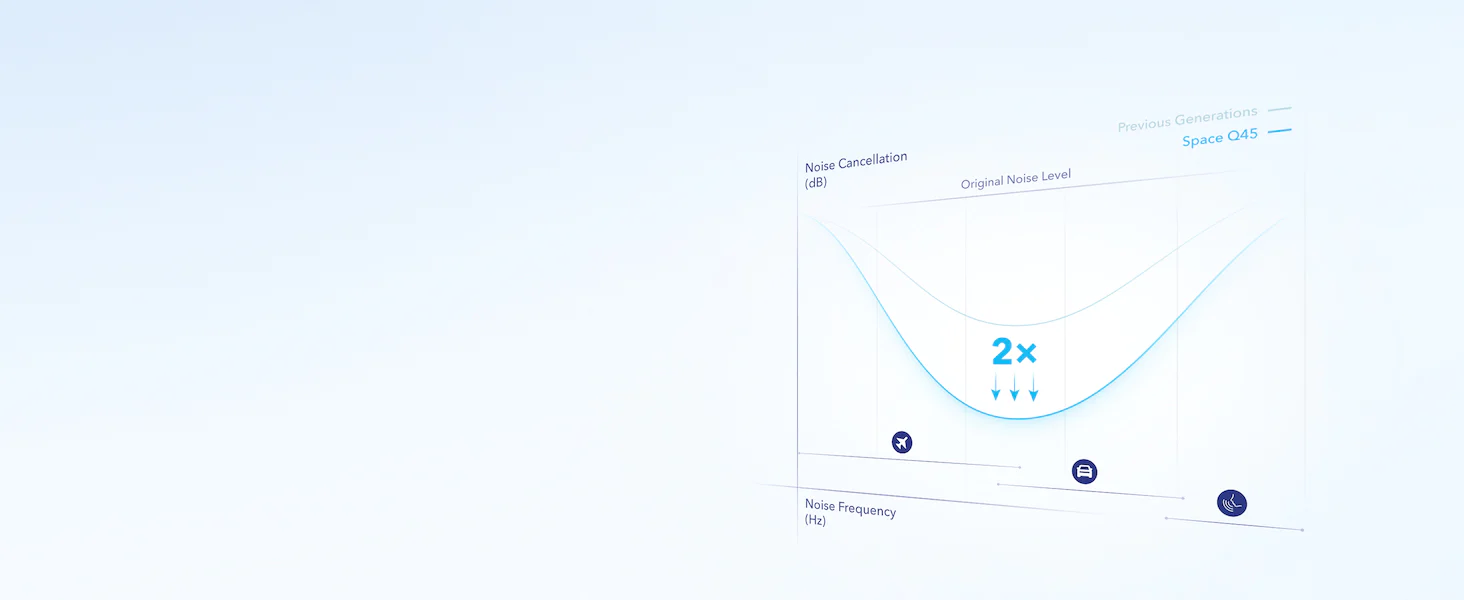 Previous Generations
Space Q45

Noise Cancellation
(dB)

Original Noise Level

2×

Noise Frequency
(Hz)